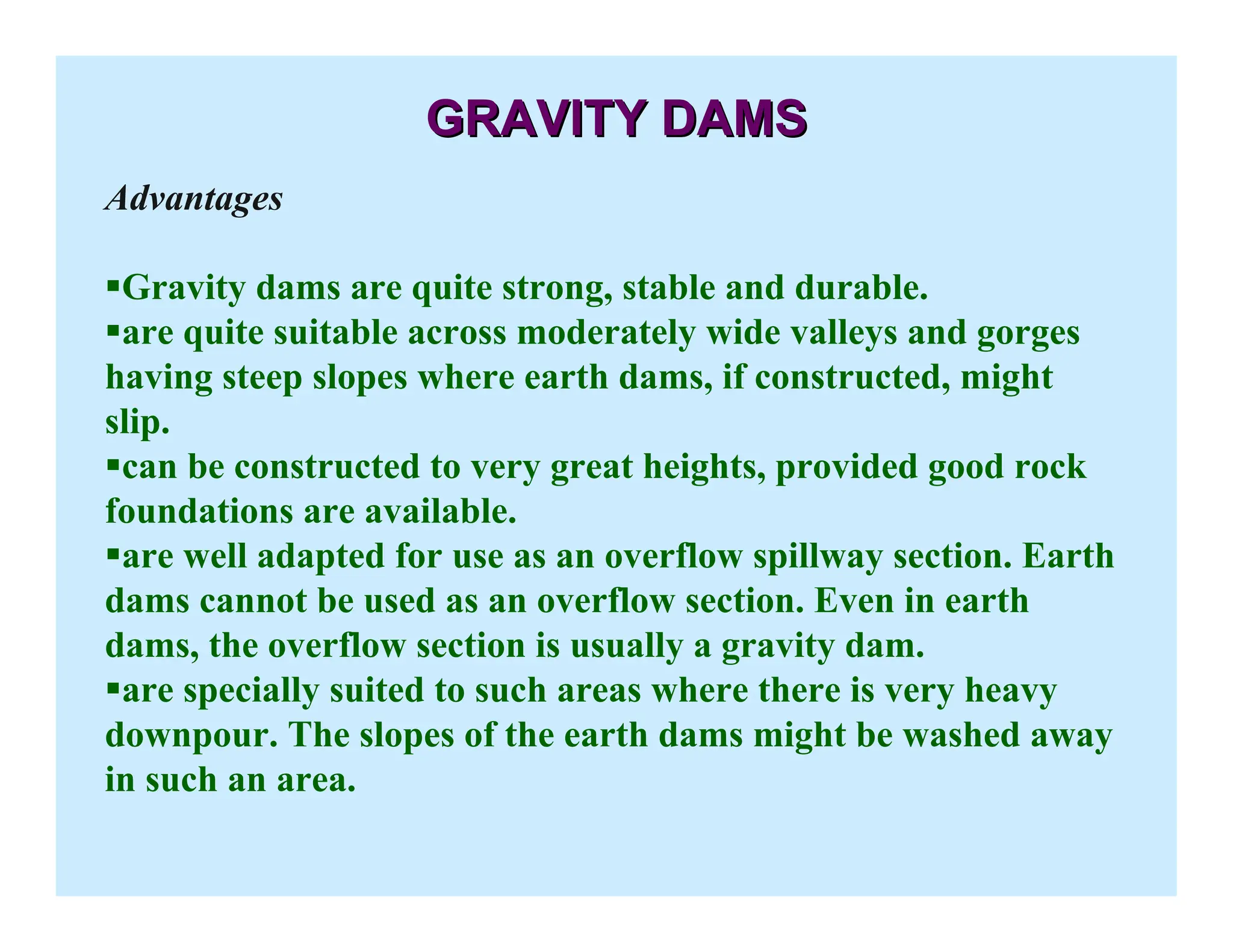 GRAVITY DAMS

Advantages

▪Gravity dams are quite strong, stable and durable.
▪are quite suitable across moderately wide valleys and gorges having steep slopes where earth dams, if constructed, might slip.
▪can be constructed to very great heights, provided good rock foundations are available.
▪are well adapted for use as an overflow spillway section. Earth dams cannot be used as an overflow section. Even in earth dams, the overflow section is usually a gravity dam.
▪are specially suited to such areas where there is very heavy downpour. The slopes of the earth dams might be washed away in such an area.